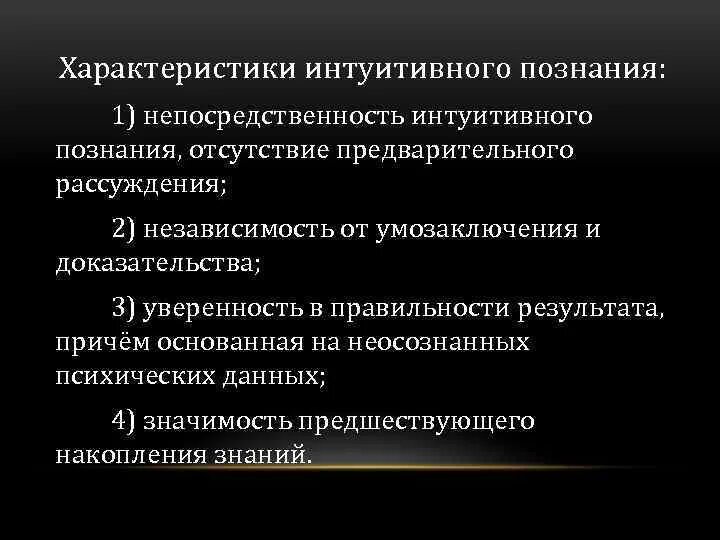 Характеристики интуитивного познания:

1) непосредственность интуитивного познания, отсутствие предварительного рассуждения;

2) независимость от умозаключения и доказательства;

3) уверенность в правильности результата, причём основанная на неосознанных психических данных;

4) значимость предшествующего накопления знаний.